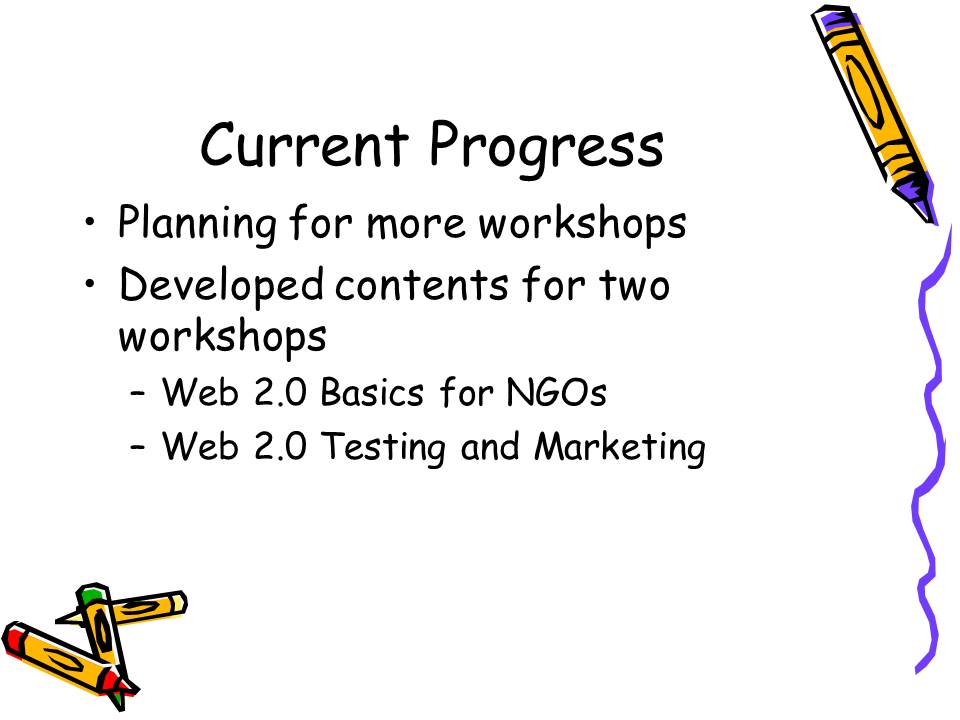 Current Progress

• Planning for more workshops
• Developed contents for two workshops
– Web 2.0 Basics for NGOs
– Web 2.0 Testing and Marketing